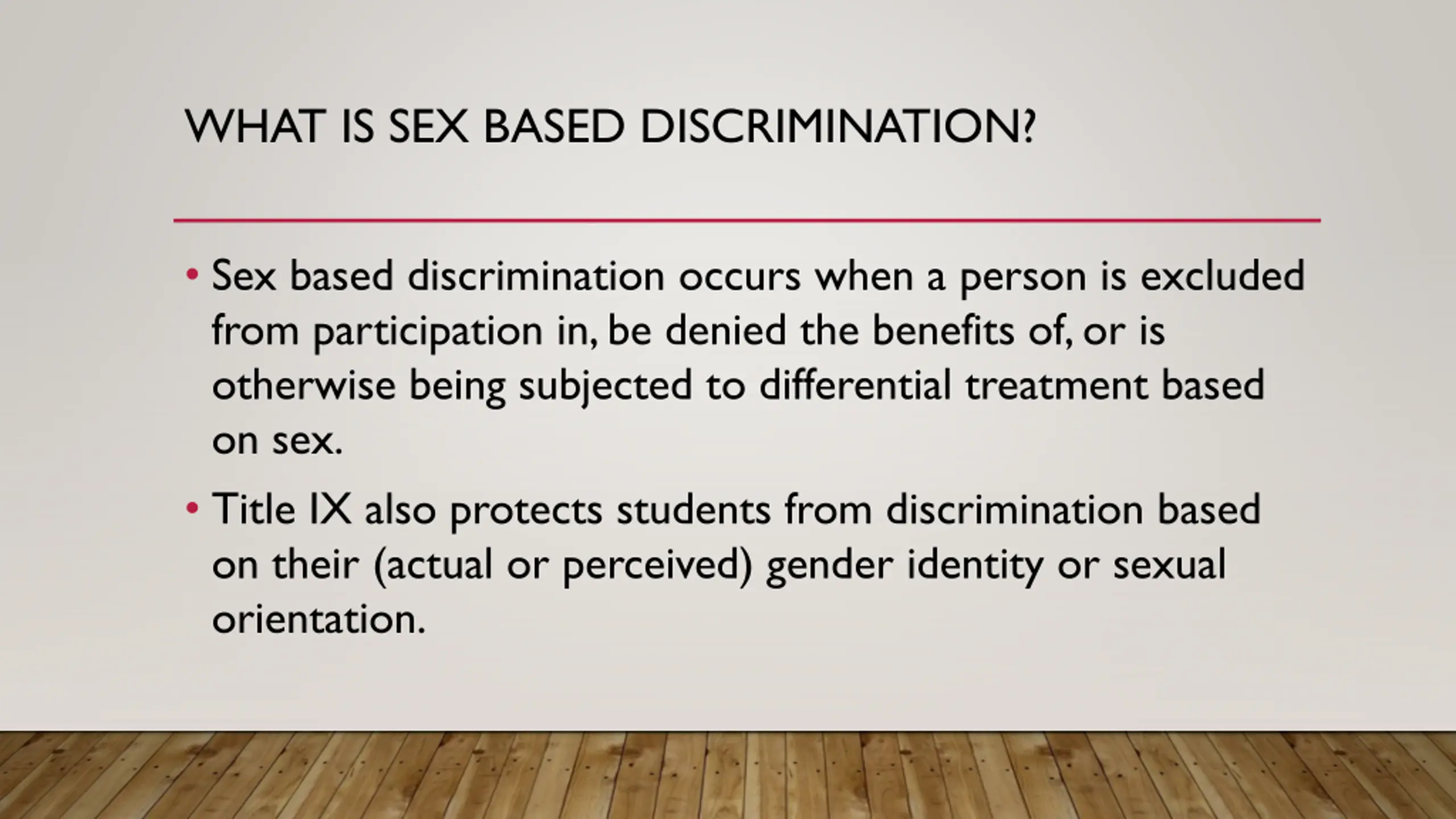 WHAT IS SEX BASED DISCRIMINATION?

• Sex based discrimination occurs when a person is excluded from participation in, be denied the benefits of, or is otherwise being subjected to differential treatment based on sex.

• Title IX also protects students from discrimination based on their (actual or perceived) gender identity or sexual orientation.